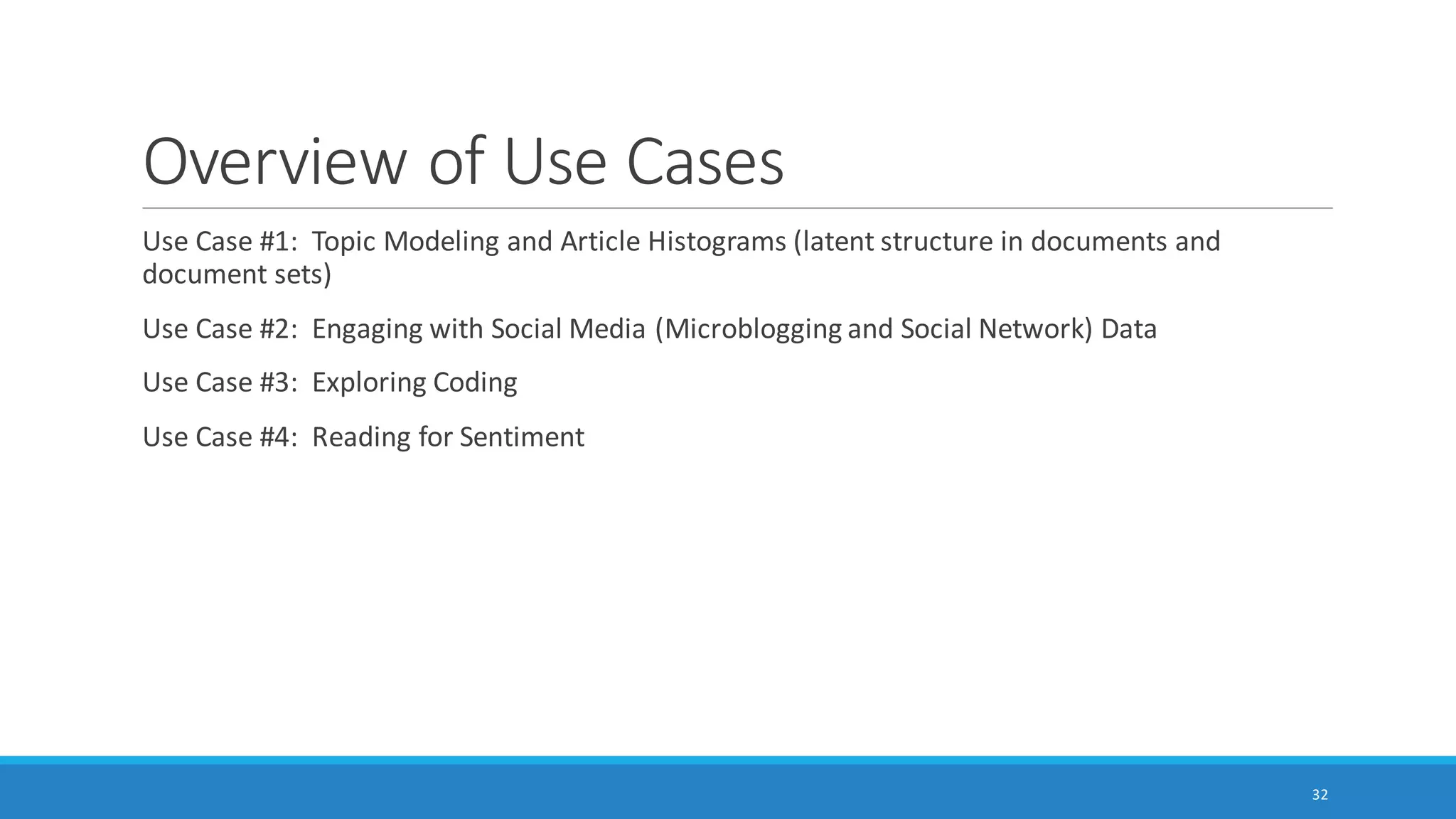 Overview of Use Cases

Use Case #1: Topic Modeling and Article Histograms (latent structure in documents and document sets)

Use Case #2: Engaging with Social Media (Microblogging and Social Network) Data

Use Case #3: Exploring Coding

Use Case #4: Reading for Sentiment

32